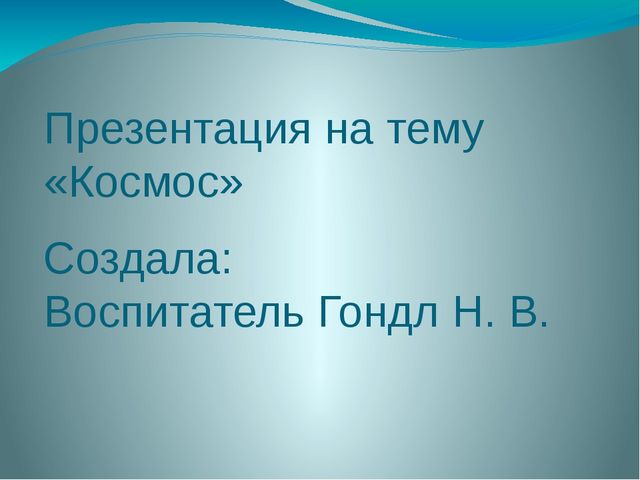 Презентация на тему «Космос»

Создала:
Воспитатель Гондл Н. В.